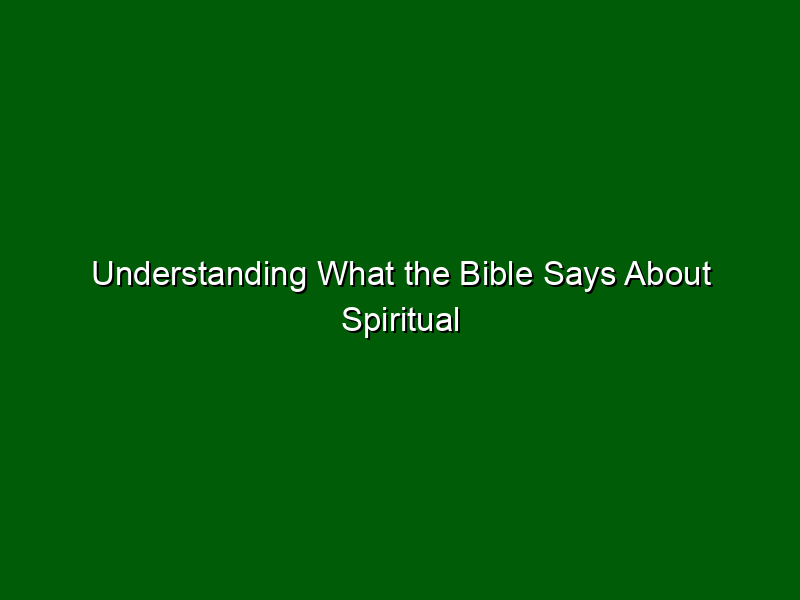 Understanding What the Bible Says About Spiritual